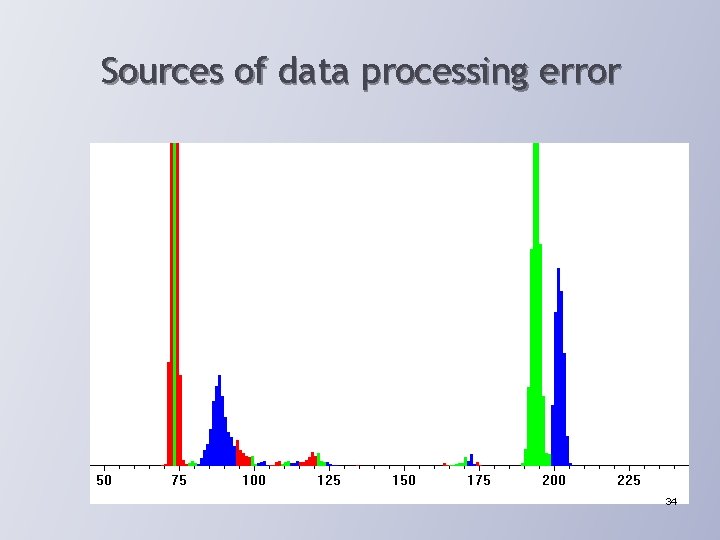 Sources of data processing error

50 75 100 125 150 175 200 225

34